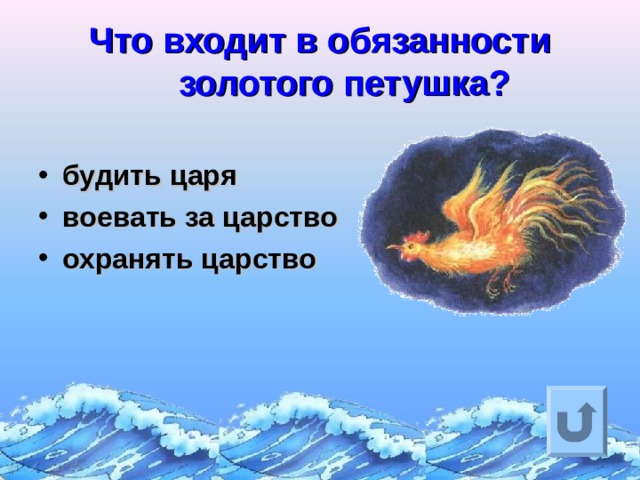 Что входит в обязанности золотого петушка?

• будить царя
• воевать за царство
• охранять царство